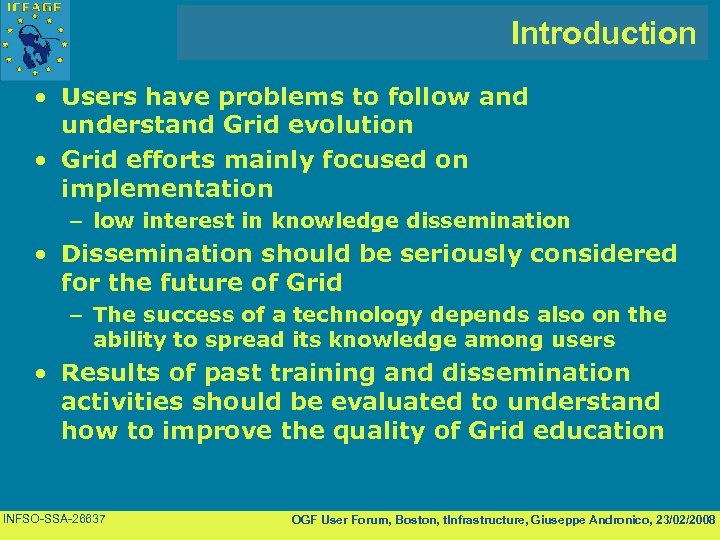 ICEAGE

Introduction

• Users have problems to follow and understand Grid evolution
• Grid efforts mainly focused on implementation
– low interest in knowledge dissemination
• Dissemination should be seriously considered for the future of Grid
– The success of a technology depends also on the ability to spread its knowledge among users
• Results of past training and dissemination activities should be evaluated to understand how to improve the quality of Grid education

INFSO-SSA-26637

OGF User Forum, Boston, tInfrastructure, Giuseppe Andronico, 23/02/2008